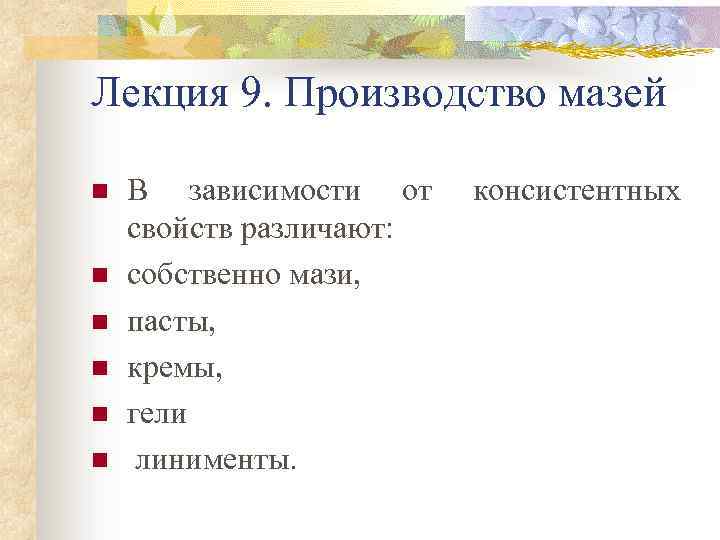 Лекция 9. Производство мазей

- В зависимости от консистентных свойств различают:
- собственно мази,
- пасты,
- кремы,
- гели
- линименты.